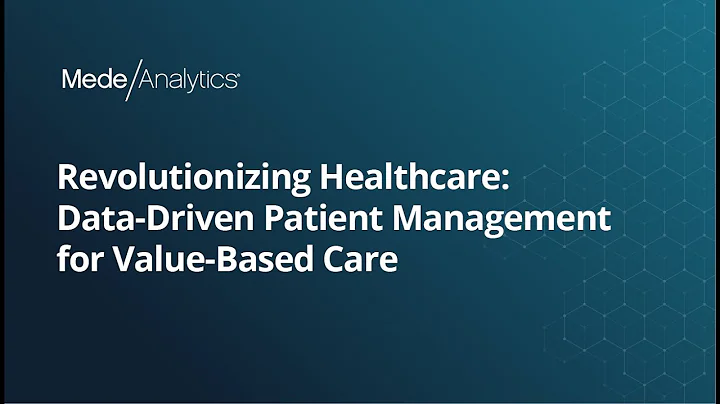 Mede/Analytics®

Revolutionizing Healthcare: Data-Driven Patient Management for Value-Based Care